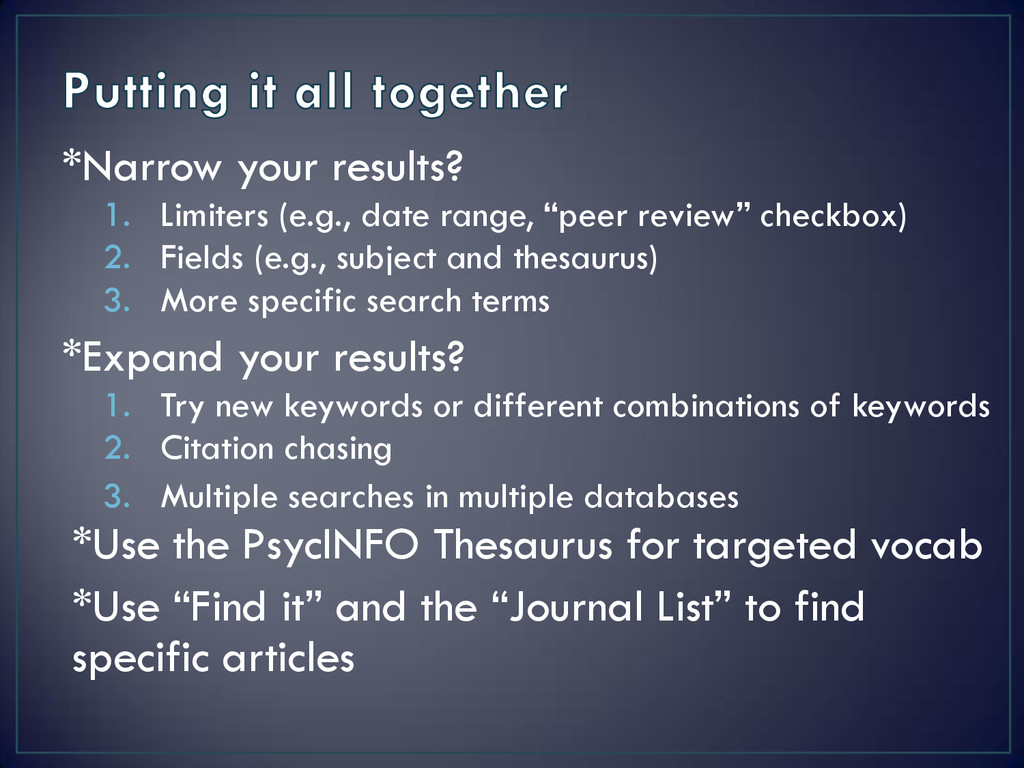 Putting it all together

*Narrow your results?

1. Limiters (e.g., date range, “peer review” checkbox)
2. Fields (e.g., subject and thesaurus)
3. More specific search terms

*Expand your results?

1. Try new keywords or different combinations of keywords
2. Citation chasing
3. Multiple searches in multiple databases

*Use the PsycINFO Thesaurus for targeted vocab

*Use “Find it” and the “Journal List” to find specific articles